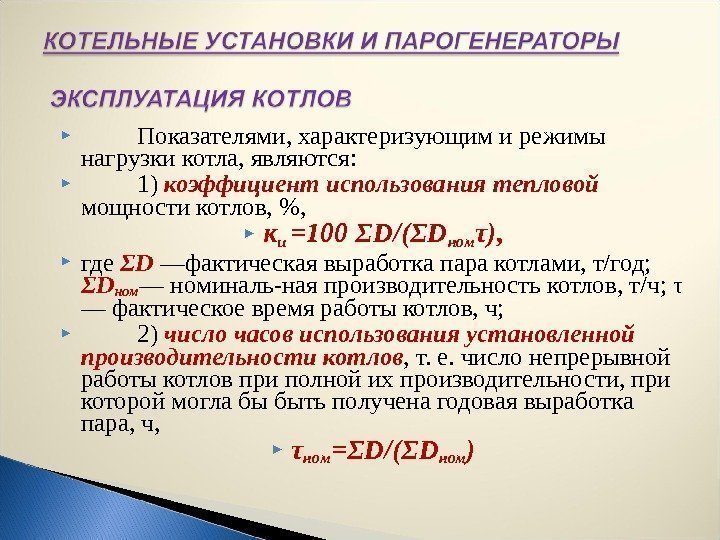 КОТЕЛЬНЫЕ УСТАНОВКИ И ПАРОГЕНЕРАТОРЫ

ЭКСПЛУАТАЦИЯ КОТЛОВ

Показателями, характеризующим и режимы нагрузки котла, являются:

1) коэффициент использования тепловой мощности котлов, %,

$к_и = 100\ \Sigma D/(\Sigma D_{ном}\tau)$,

где $\Sigma D$ —фактическая выработка пара котлами, т/год; $\Sigma D_{ном}$— номиналь-ная производительность котлов, т/ч; τ — фактическое время работы котлов, ч;

2) число часов использования установленной производительности котлов, т. е. число непрерывной работы котлов при полной их производительности, при которой могла бы быть получена годовая выработка пара, ч,

$\tau_{ном} = \Sigma D/(\Sigma D_{ном})$